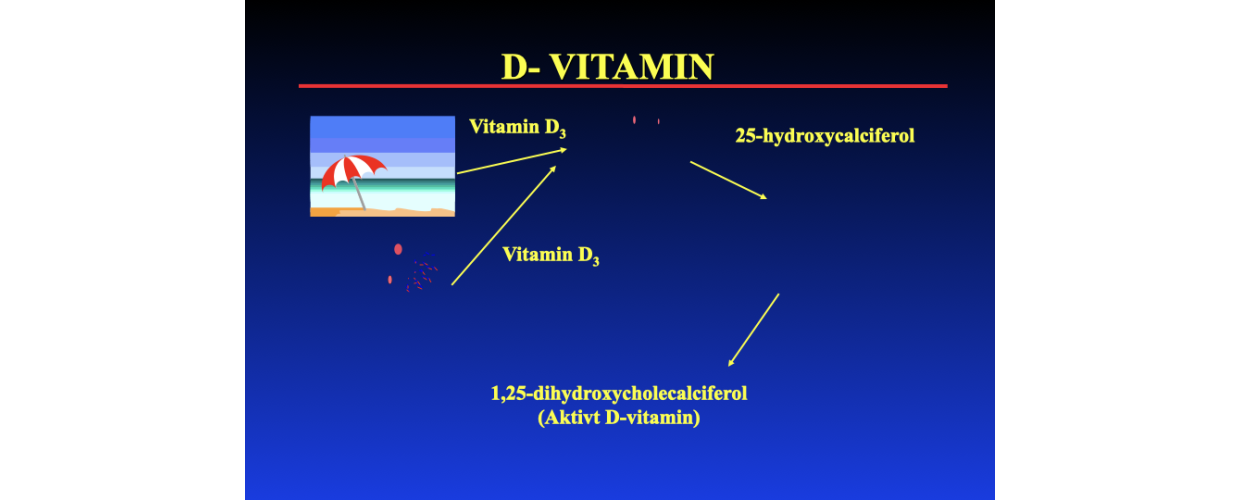 D- VITAMIN

Vitamin $D_3$

25-hydroxycalciferol

Vitamin $D_3$

1,25-dihydroxycholecalciferol
(Aktivt D-vitamin)